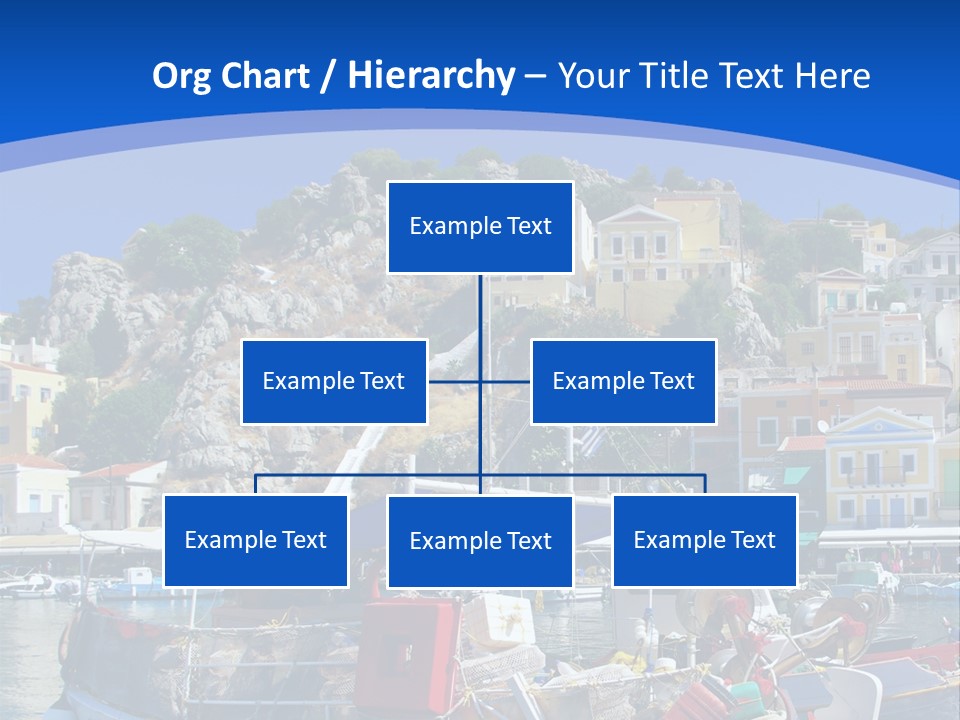 Org Chart / Hierarchy – Your Title Text Here

Example Text

Example Text

Example Text

Example Text

Example Text

Example Text